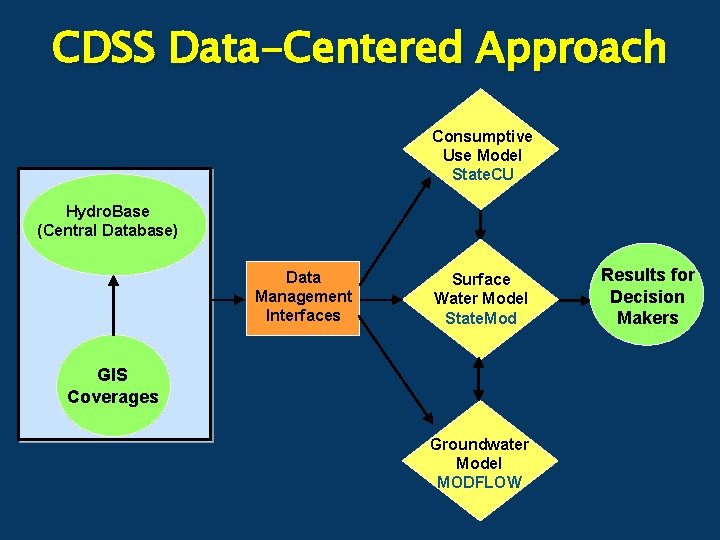 CDSS Data-Centered Approach

HydroBase (Central Database)

GIS Coverages

Data Management Interfaces

Consumptive Use Model StateCU

Surface Water Model StateMod

Groundwater Model MODFLOW

Results for Decision Makers